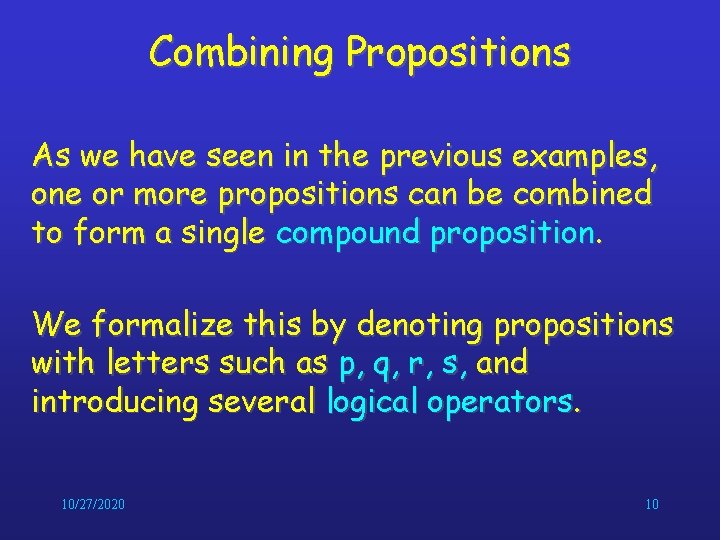 Combining Propositions

As we have seen in the previous examples, one or more propositions can be combined to form a single compound proposition.

We formalize this by denoting propositions with letters such as p, q, r, s, and introducing several logical operators.

10/27/2020

10